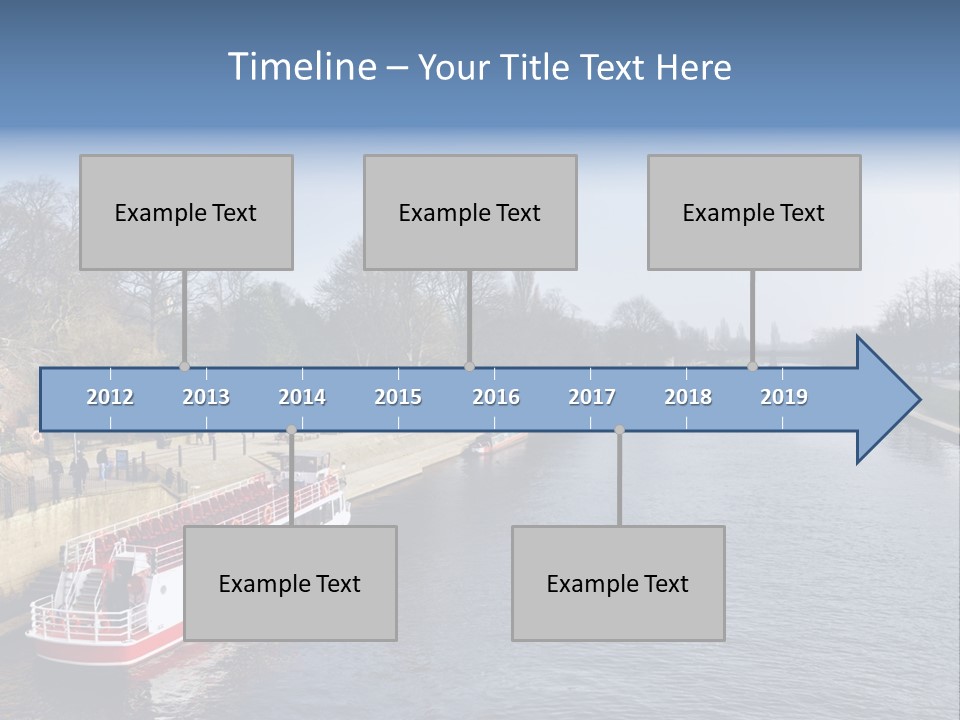 Timeline – Your Title Text Here

Example Text

Example Text

Example Text

2012 2013 2014 2015 2016 2017 2018 2019

Example Text

Example Text